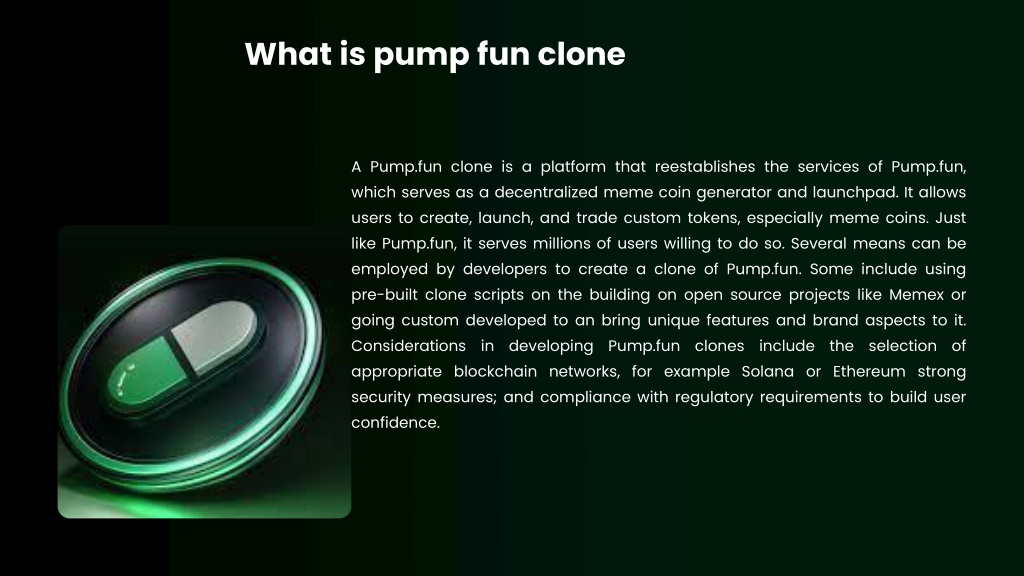 What is pump fun clone

A Pump.fun clone is a platform that reestablishes the services of Pump.fun, which serves as a decentralized meme coin generator and launchpad. It allows users to create, launch, and trade custom tokens, especially meme coins. Just like Pump.fun, it serves millions of users willing to do so. Several means can be employed by developers to create a clone of Pump.fun. Some include using pre-built clone scripts on the building on open source projects like Memex or going custom developed to an bring unique features and brand aspects to it. Considerations in developing Pump.fun clones include the selection of appropriate blockchain networks, for example Solana or Ethereum strong security measures; and compliance with regulatory requirements to build user confidence.